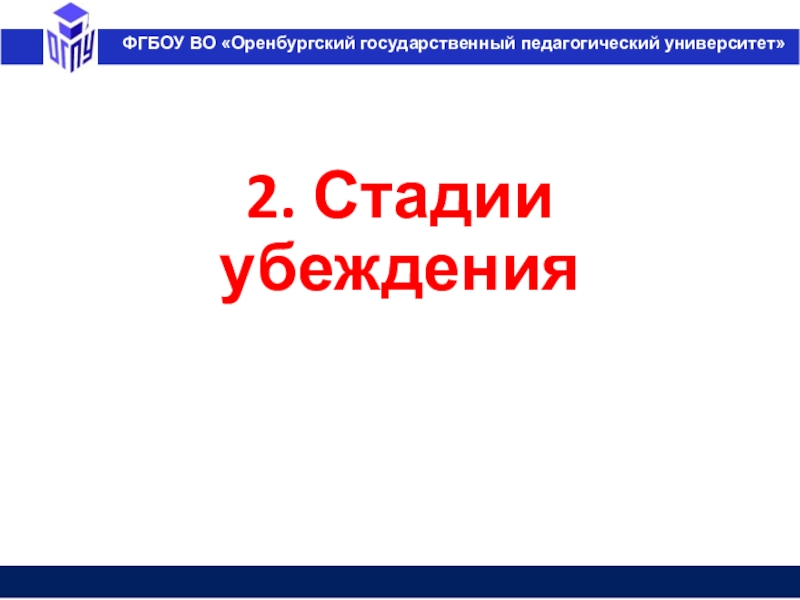 ОГПУ

ФГБОУ ВО «Оренбургский государственный педагогический университет»

2. Стадии убеждения